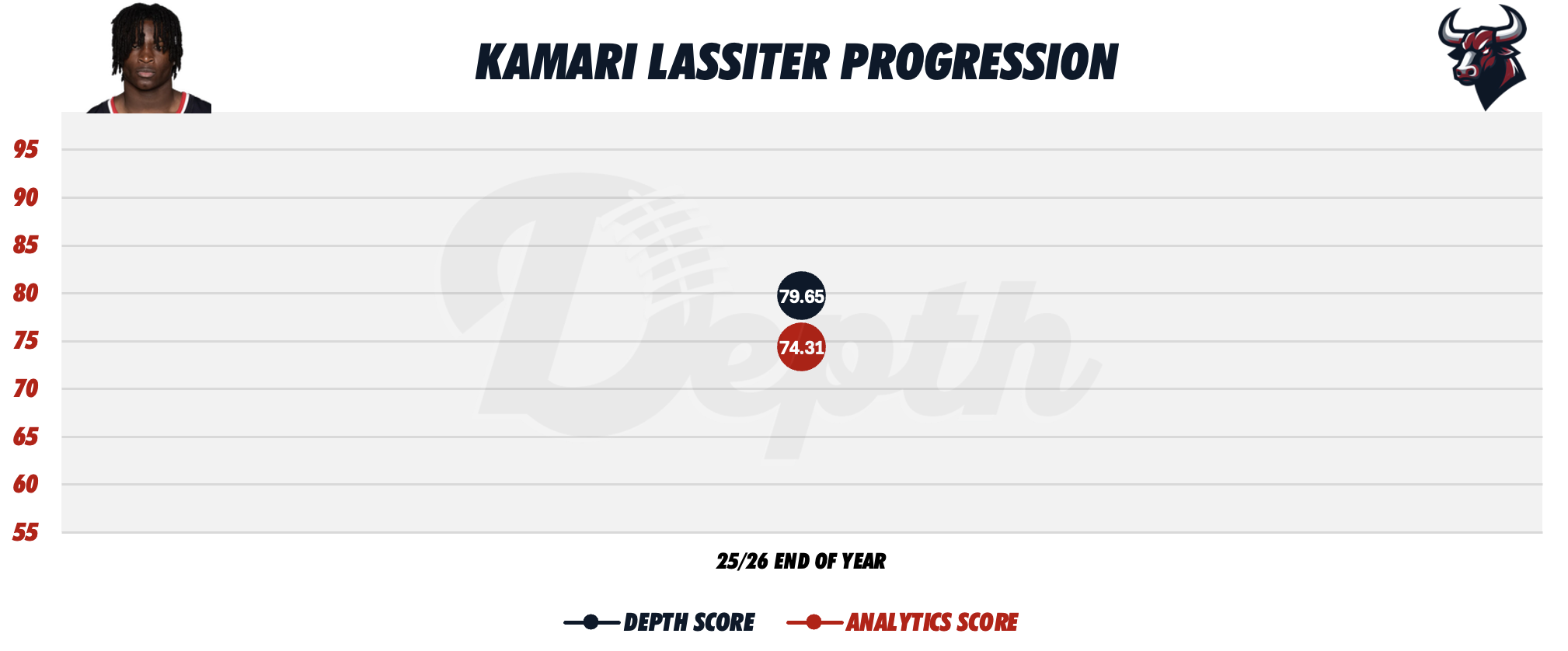 KAMARI LASSITER PROGRESSION

95
90
85
80
75
70
65
60
55

Depth

79.65
74.31

25/26 END OF YEAR

DEPTH SCORE ANALYTICS SCORE